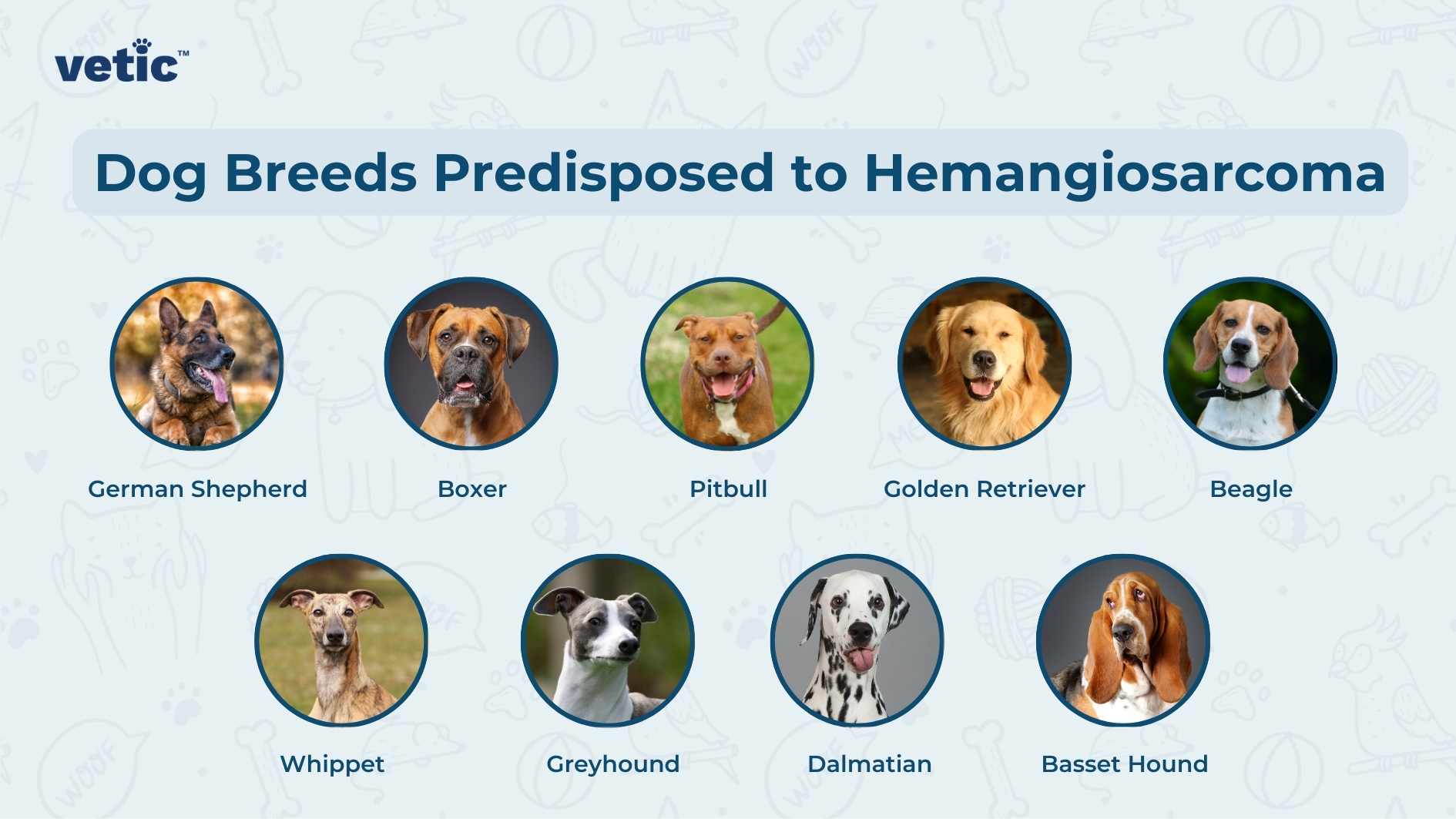 vetic™

Dog Breeds Predisposed to Hemangiosarcoma

German Shepherd

Boxer

Pitbull

Golden Retriever

Beagle

Whippet

Greyhound

Dalmatian

Basset Hound